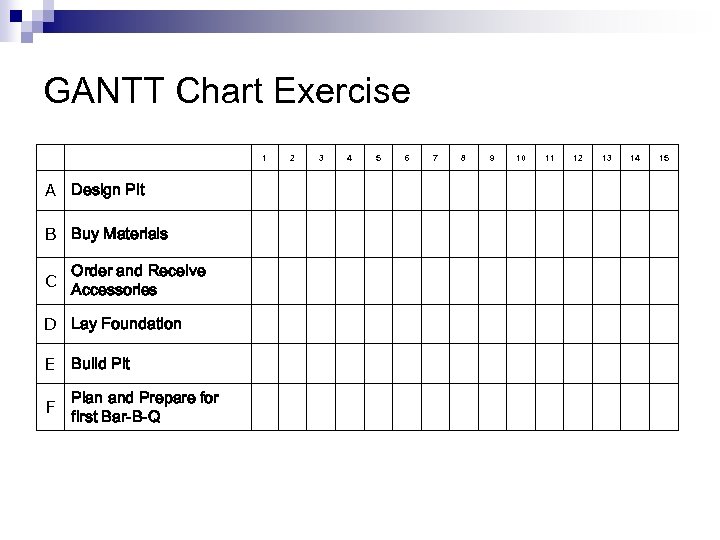 GANTT Chart Exercise

| | | 1 | 2 | 3 | 4 | 5 | 6 | 7 | 8 | 9 | 10 | 11 | 12 | 13 | 14 | 15 |
|---|---|---|---|---|---|---|---|---|---|---|---|---|---|---|---|---|
| A | Design Pit | | | | | | | | | | | | | | | |
| B | Buy Materials | | | | | | | | | | | | | | | |
| C | Order and Receive Accessories | | | | | | | | | | | | | | | |
| D | Lay Foundation | | | | | | | | | | | | | | | |
| E | Build Pit | | | | | | | | | | | | | | | |
| F | Plan and Prepare for first Bar-B-Q | | | | | | | | | | | | | | | |